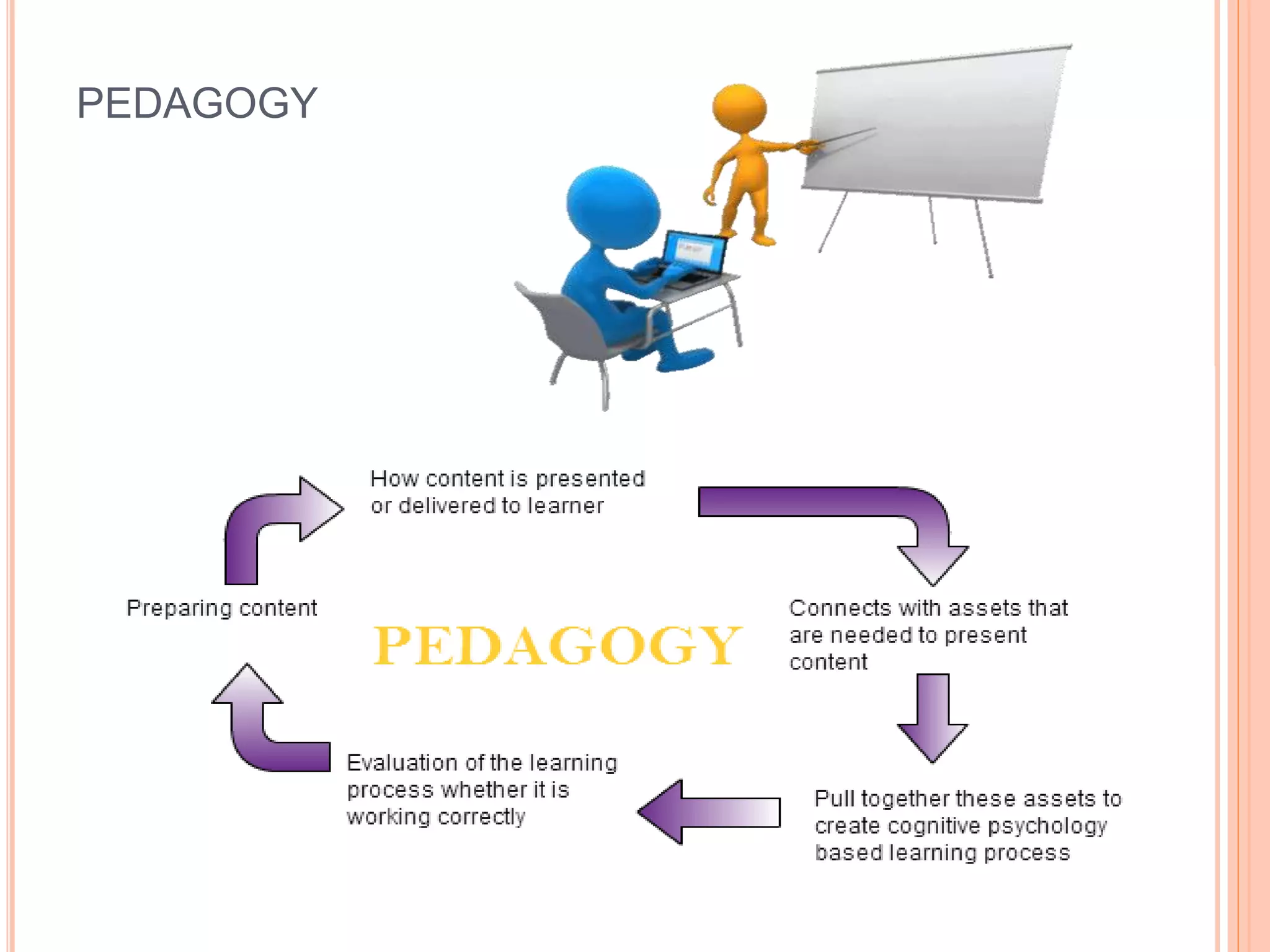 PEDAGOGY

How content is presented or delivered to learner

Preparing content

PEDAGOGY

Connects with assets that are needed to present content

Evaluation of the learning process whether it is working correctly

Pull together these assets to create cognitive psychology based learning process